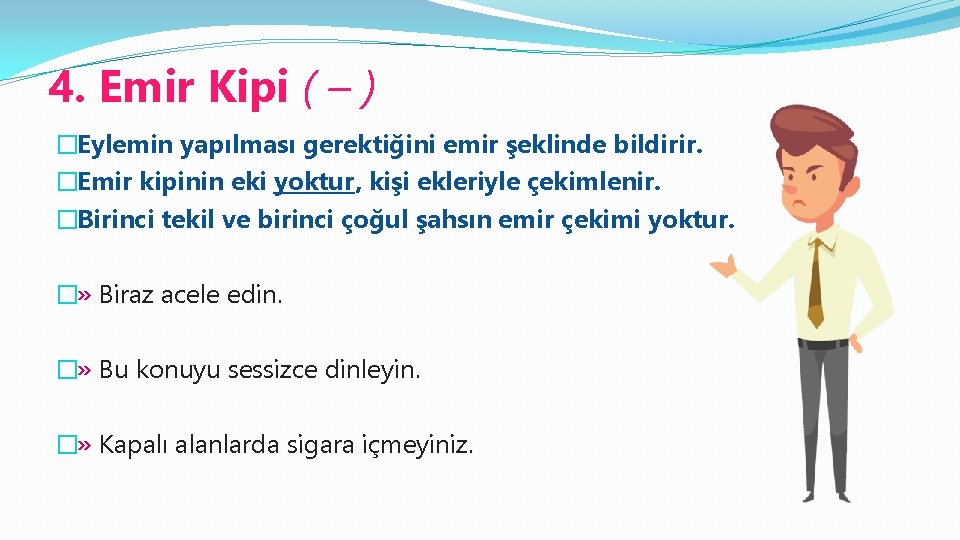 4. Emir Kipi ( – )

�Eylemin yapılması gerektiğini emir şeklinde bildirir.
�Emir kipinin eki yoktur, kişi ekleriyle çekimlenir.
�Birinci tekil ve birinci çoğul şahsın emir çekimi yoktur.

�» Biraz acele edin.

�» Bu konuyu sessizce dinleyin.

�» Kapalı alanlarda sigara içmeyiniz.